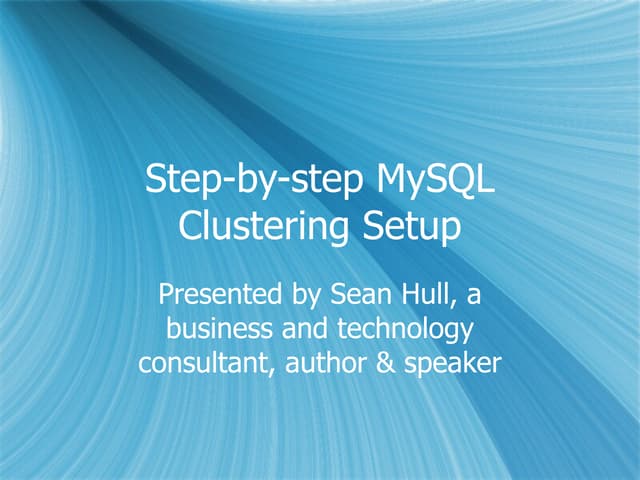 Step-by-step MySQL Clustering Setup

Presented by Sean Hull, a business and technology consultant, author & speaker